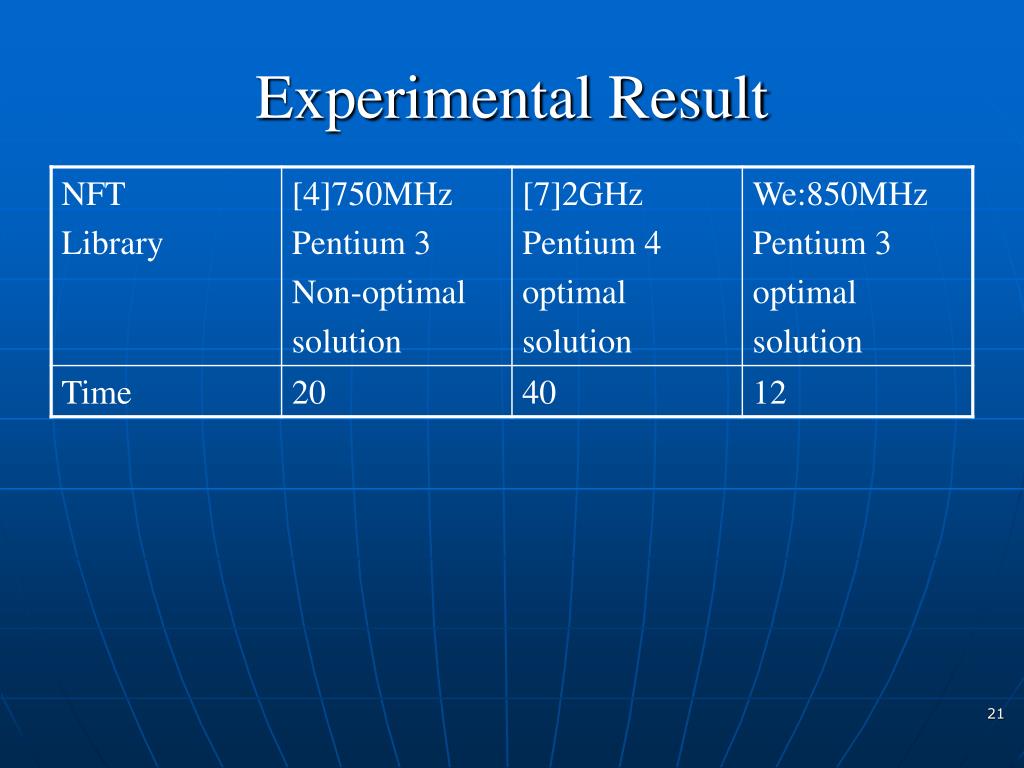 Experimental Result

| NFT Library | [4]750MHz Pentium 3 Non-optimal solution | [7]2GHz Pentium 4 optimal solution | We:850MHz Pentium 3 optimal solution |
|---|---|---|---|
| Time | 20 | 40 | 12 |

21